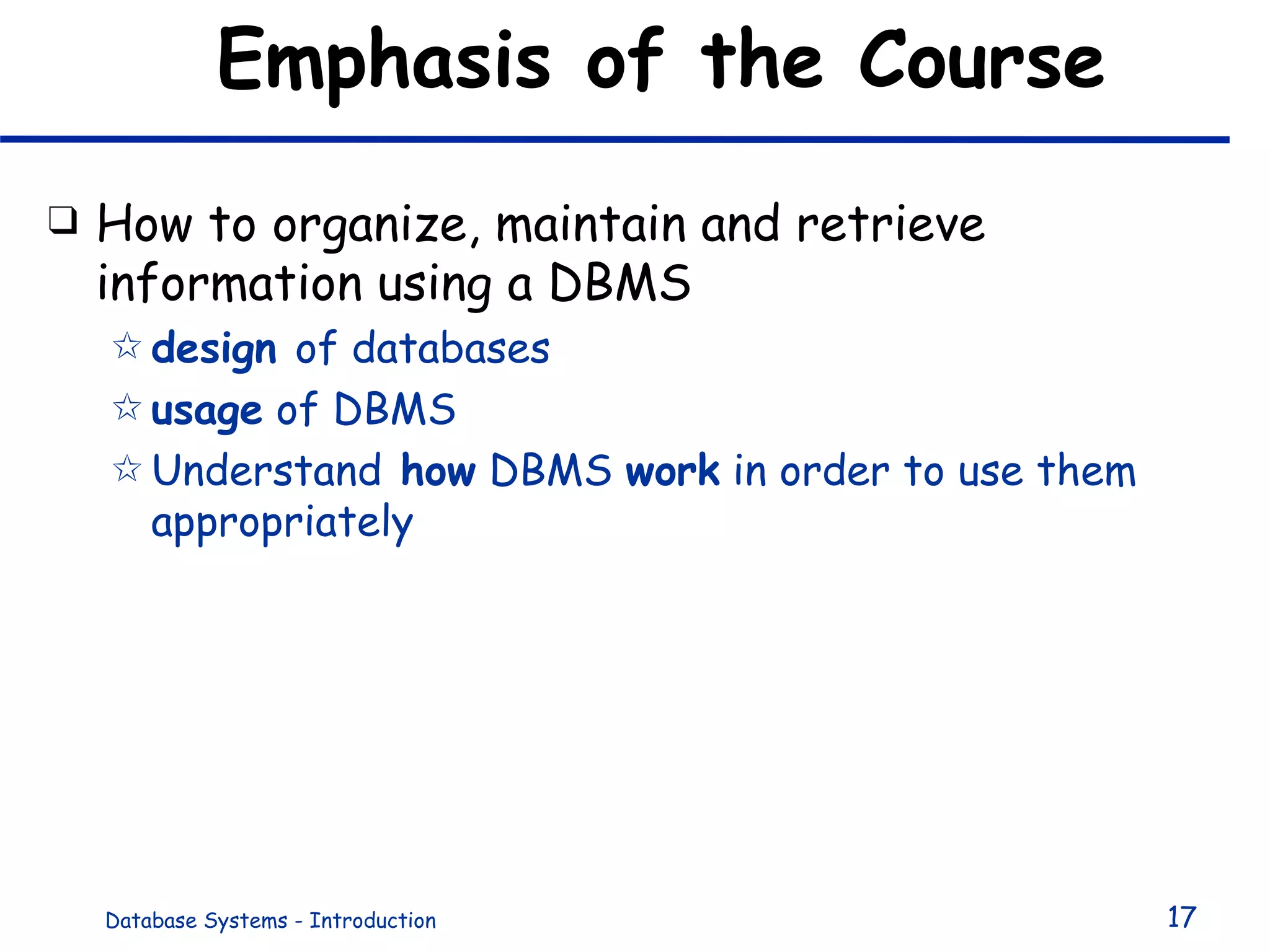 Emphasis of the Course

❑ How to organize, maintain and retrieve information using a DBMS

☆ design of databases

☆ usage of DBMS

☆ Understand how DBMS work in order to use them appropriately

Database Systems - Introduction

17